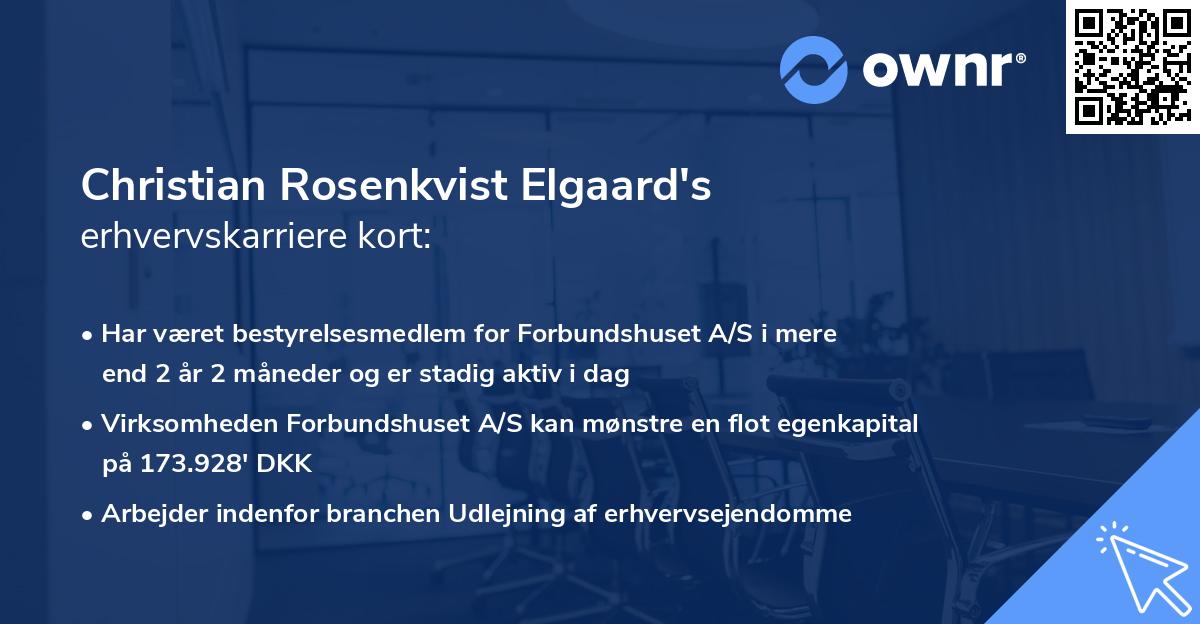 ownr®

Christian Rosenkvist Elgaard's
erhvervskarriere kort:

• Har været bestyrelsesmedlem for Forbundshuset A/S i mere end 2 år 2 måneder og er stadig aktiv i dag

• Virksomheden Forbundshuset A/S kan mønstre en flot egenkapital på 173.928' DKK

• Arbejder indenfor branchen Udlejning af erhvervsejendomme